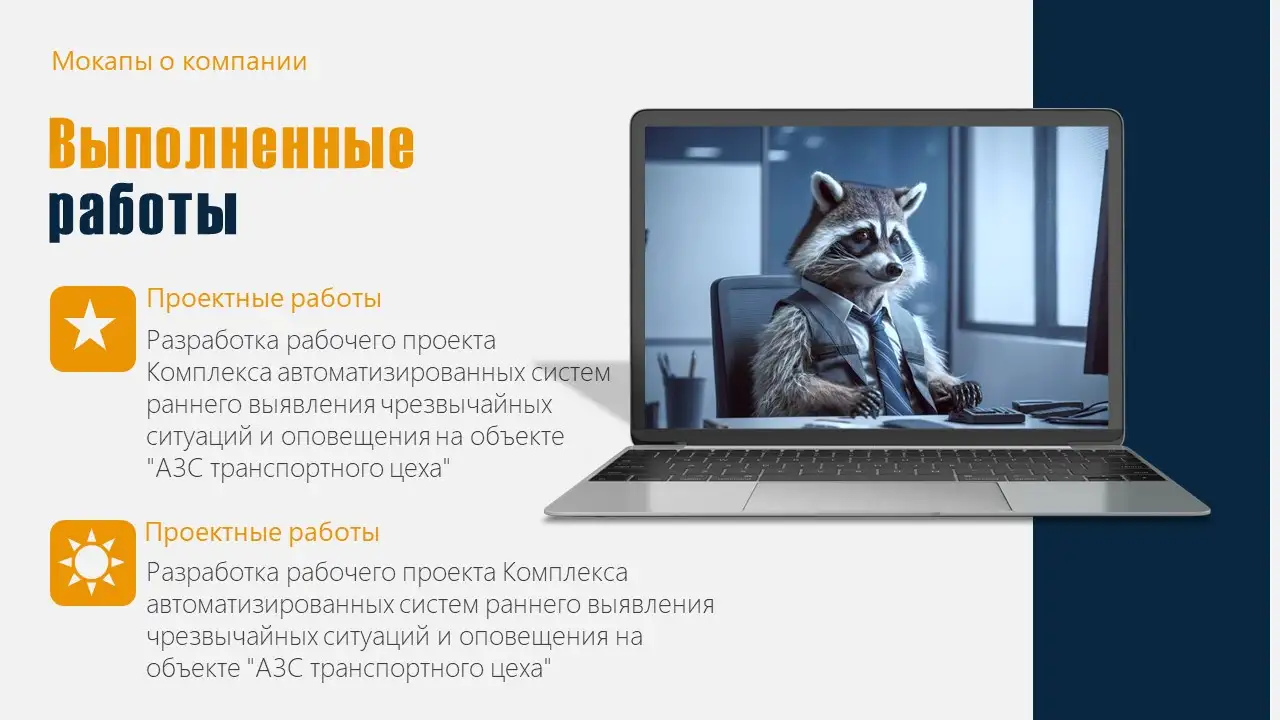 Мокапы о компании

Выполненные работы

Проектные работы

Разработка рабочего проекта Комплекса автоматизированных систем раннего выявления чрезвычайных ситуаций и оповещения на объекте "АЗС транспортного цеха"

Проектные работы

Разработка рабочего проекта Комплекса автоматизированных систем раннего выявления чрезвычайных ситуаций и оповещения на объекте "АЗС транспортного цеха"